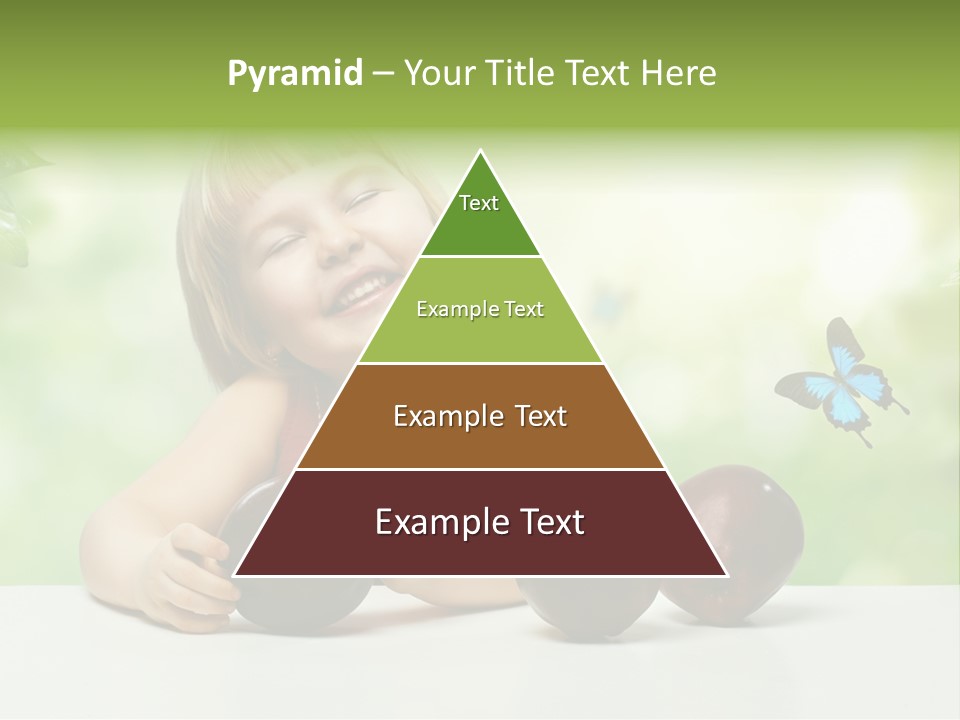 Pyramid – Your Title Text Here

Text

Example Text

Example Text

Example Text